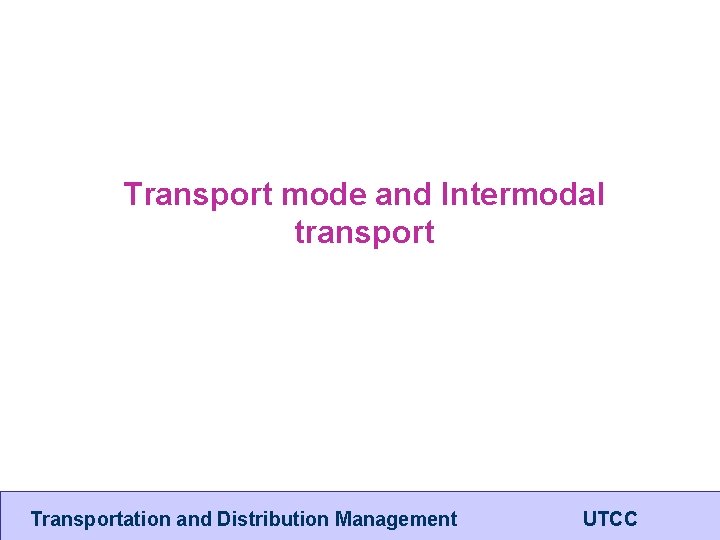 Transport mode and Intermodal transport

Transportation and Distribution Management UTCC